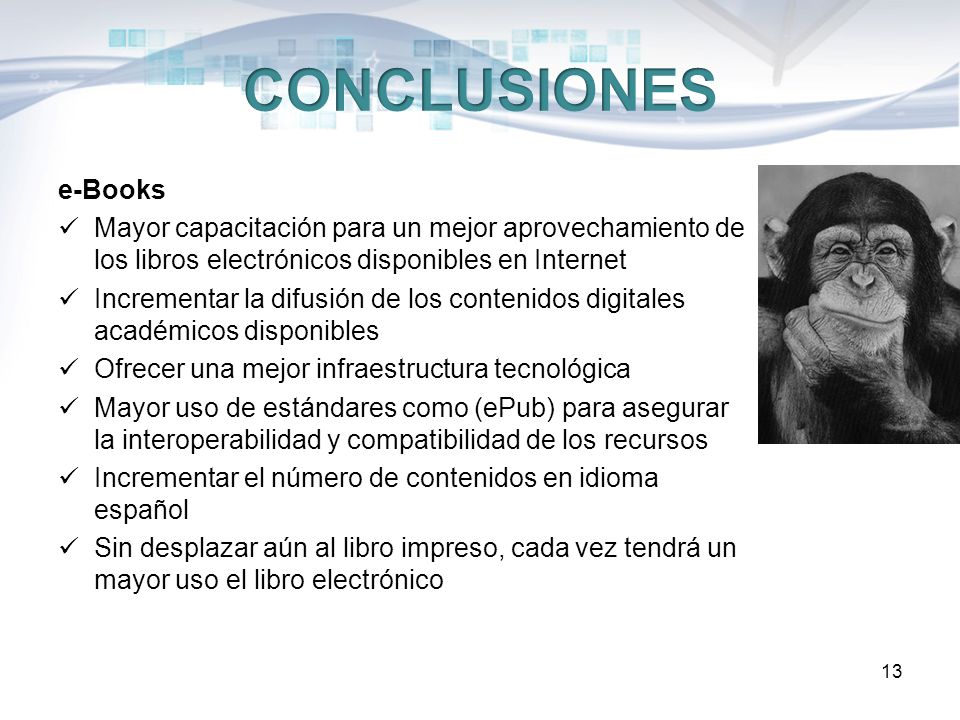 CONCLUSIONES

e-Books

✓ Mayor capacitación para un mejor aprovechamiento de los libros electrónicos disponibles en Internet

✓ Incrementar la difusión de los contenidos digitales académicos disponibles

✓ Ofrecer una mejor infraestructura tecnológica

✓ Mayor uso de estándares como (ePub) para asegurar la interoperabilidad y compatibilidad de los recursos

✓ Incrementar el número de contenidos en idioma español

✓ Sin desplazar aún al libro impreso, cada vez tendrá un mayor uso el libro electrónico

13